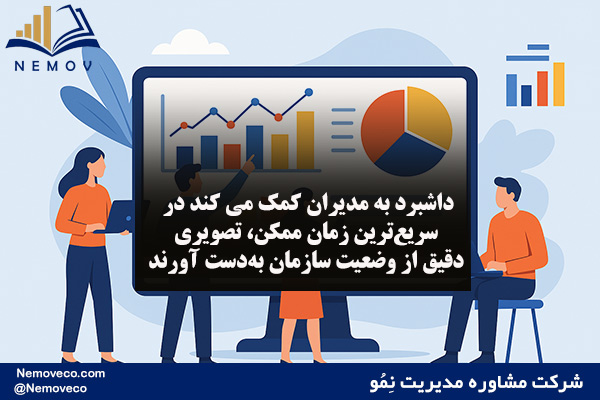 NEMOV

داشبرد به مدیران کمک می کند در سریع‌ترین زمان ممکن، تصویری دقیق از وضعیت سازمان به‌دست آورند

Nemoveco.com
@Nemoveco

شرکت مشاوره مدیریت نِمُو